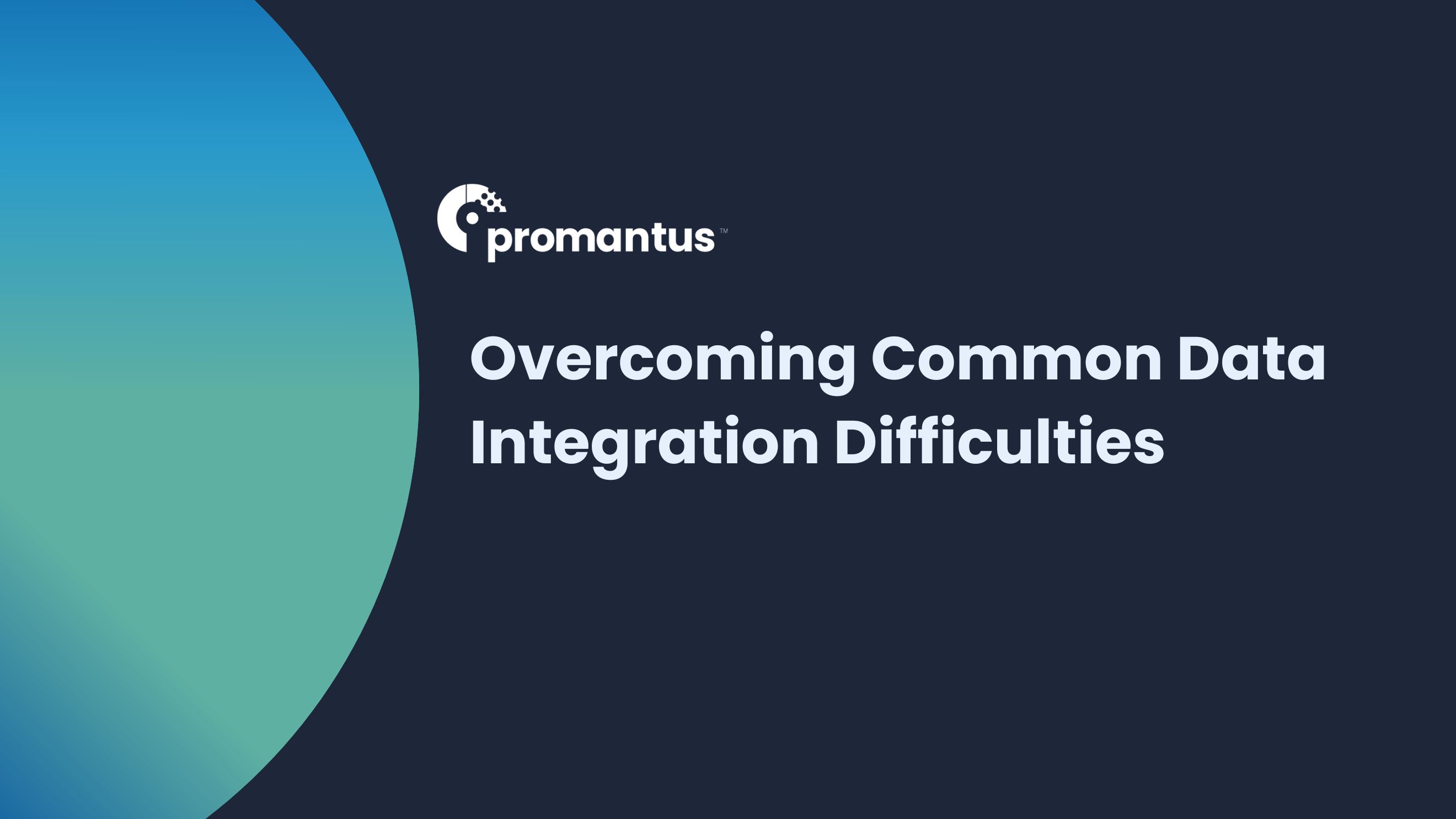 promantus™

Overcoming Common Data Integration Difficulties